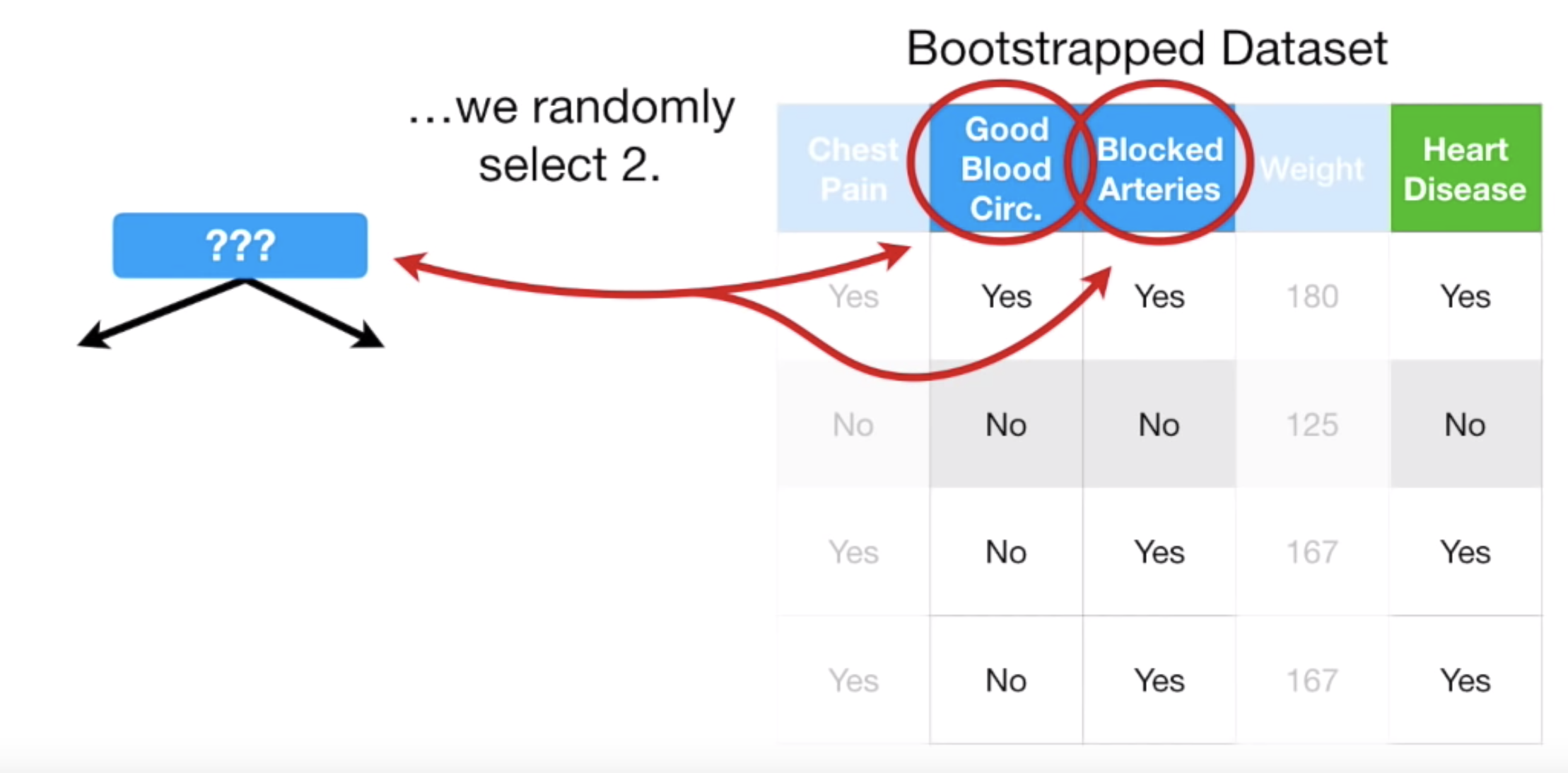 ...we randomly select 2.

???

Bootstrapped Dataset

| Chest Pain | Good Blood Circ. | Blocked Arteries | Weight | Heart Disease |
|---|---|---|---|---|
| Yes | Yes | Yes | 180 | Yes |
| No | No | No | 125 | No |
| Yes | No | Yes | 167 | Yes |
| Yes | No | Yes | 167 | Yes |